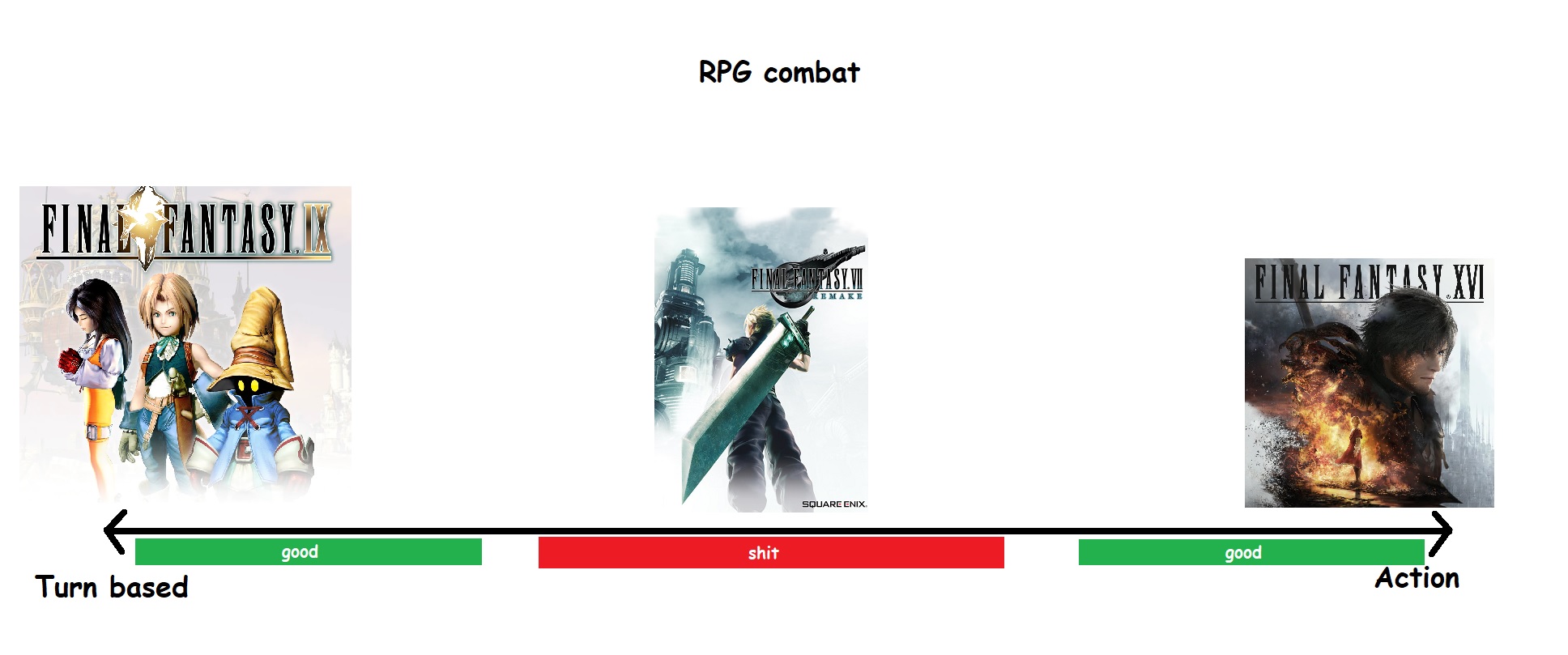 RPG combat

FINAL FANTASY IX

FINAL FANTASY VII REMAKE

SQUARE ENIX.

FINAL FANTASY XVI

good

shit

good

Turn based

Action